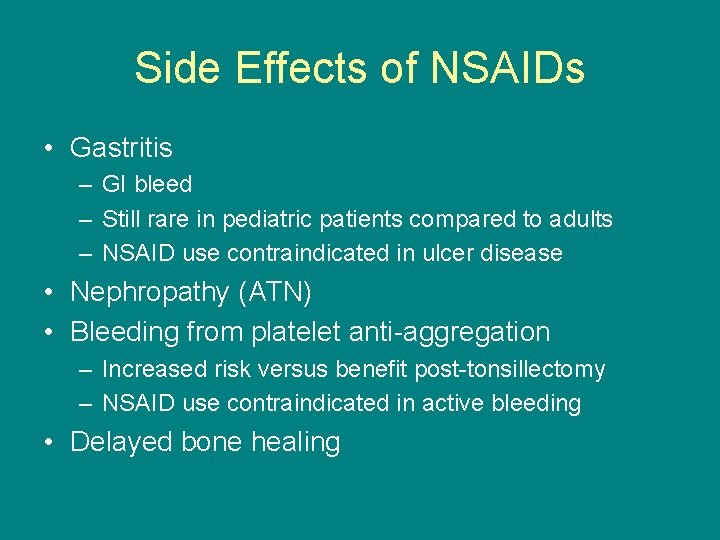 Side Effects of NSAIDs

• Gastritis
– GI bleed
– Still rare in pediatric patients compared to adults
– NSAID use contraindicated in ulcer disease
• Nephropathy (ATN)
• Bleeding from platelet anti-aggregation
– Increased risk versus benefit post-tonsillectomy
– NSAID use contraindicated in active bleeding
• Delayed bone healing